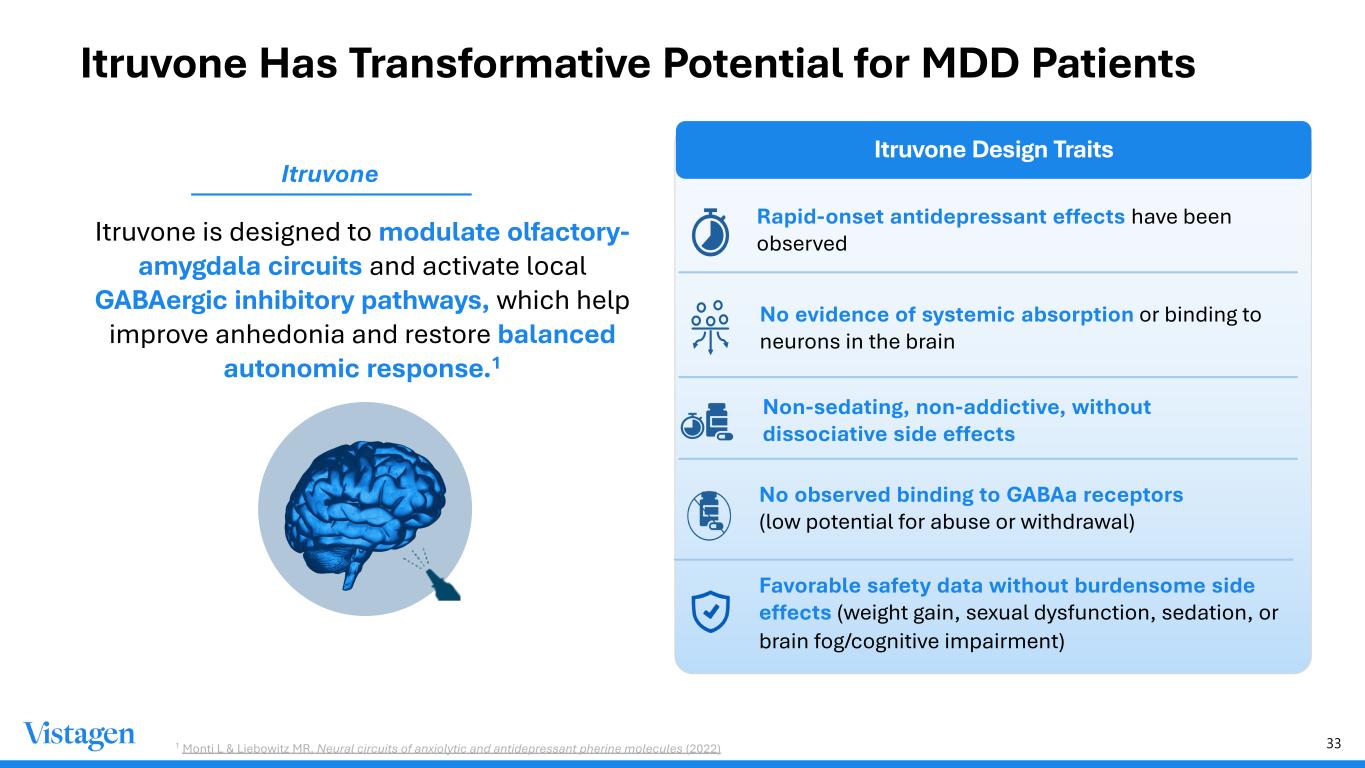 Itruvone Has Transformative Potential for MDD Patients

Itruvone

Itruvone is designed to modulate olfactory-amygdala circuits and activate local GABAergic inhibitory pathways, which help improve anhedonia and restore balanced autonomic response.$^1$

Itruvone Design Traits

Rapid-onset antidepressant effects have been observed

No evidence of systemic absorption or binding to neurons in the brain

Non-sedating, non-addictive, without dissociative side effects

No observed binding to GABAa receptors (low potential for abuse or withdrawal)

Favorable safety data without burdensome side effects (weight gain, sexual dysfunction, sedation, or brain fog/cognitive impairment)

Vistagen

$^1$ Monti L & Liebowitz MR. Neural circuits of anxiolytic and antidepressant pherine molecules (2022)

33